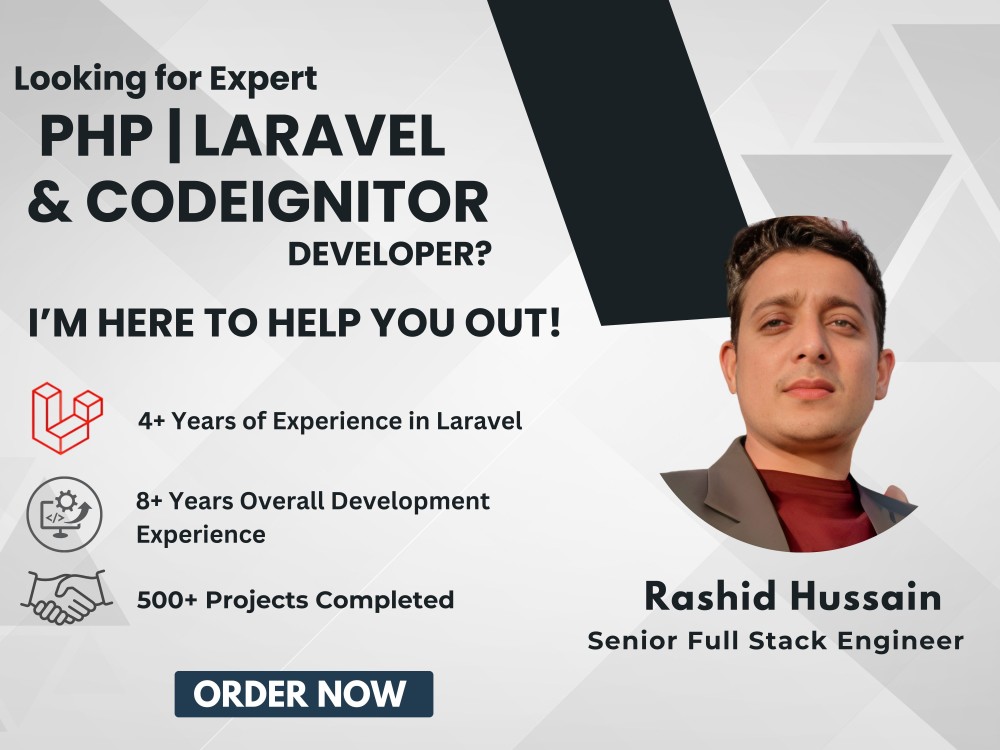 Looking for Expert
PHP | LARAVEL & CODEIGNITOR
DEVELOPER?

I'M HERE TO HELP YOU OUT!

4+ Years of Experience in Laravel

8+ Years Overall Development Experience

500+ Projects Completed

ORDER NOW

Rashid Hussain
Senior Full Stack Engineer